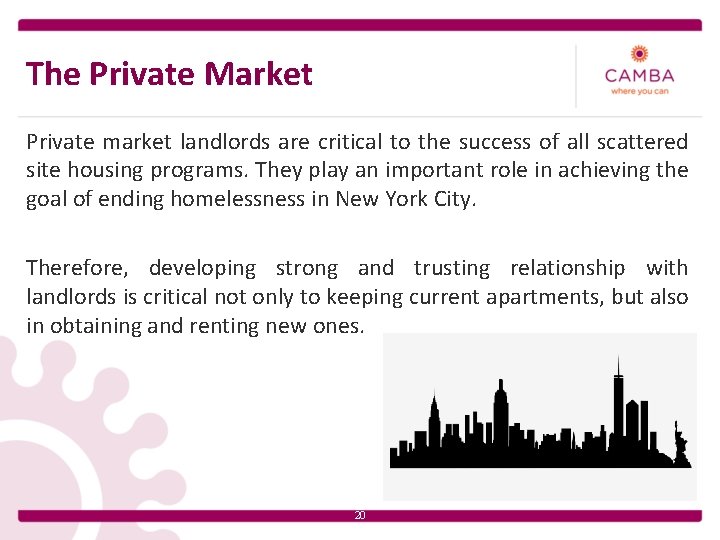 The Private Market

CAMBA
where you can

Private market landlords are critical to the success of all scattered site housing programs. They play an important role in achieving the goal of ending homelessness in New York City.

Therefore, developing strong and trusting relationship with landlords is critical not only to keeping current apartments, but also in obtaining and renting new ones.

20